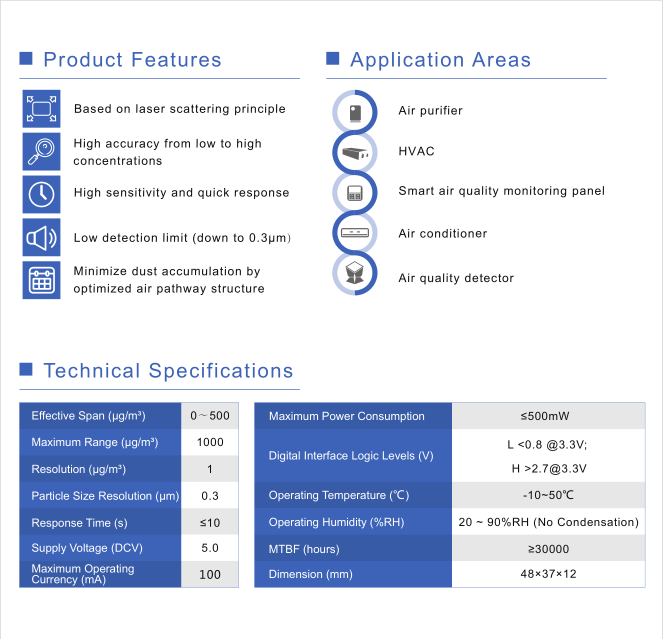 Product Features

Based on laser scattering principle

High accuracy from low to high concentrations

High sensitivity and quick response

Low detection limit (down to 0.3μm)

Minimize dust accumulation by optimized air pathway structure

Application Areas

Air purifier

HVAC

Smart air quality monitoring panel

Air conditioner

Air quality detector

Technical Specifications

| Effective Span (μg/m³) | 0～500 |
|---|---|
| Maximum Range (μg/m³) | 1000 |
| Resolution (μg/m³) | 1 |
| Particle Size Resolution (μm) | 0.3 |
| Response Time (s) | ≤10 |
| Supply Voltage (DCV) | 5.0 |
| Maximum Operating Currency (mA) | 100 |

| Maximum Power Consumption | ≤500mW |
|---|---|
| Digital Interface Logic Levels (V) | L <0.8 @3.3V; H >2.7@3.3V |
| Operating Temperature (℃) | -10~50℃ |
| Operating Humidity (%RH) | 20 ~ 90%RH (No Condensation) |
| MTBF (hours) | ≥30000 |
| Dimension (mm) | 48×37×12 |